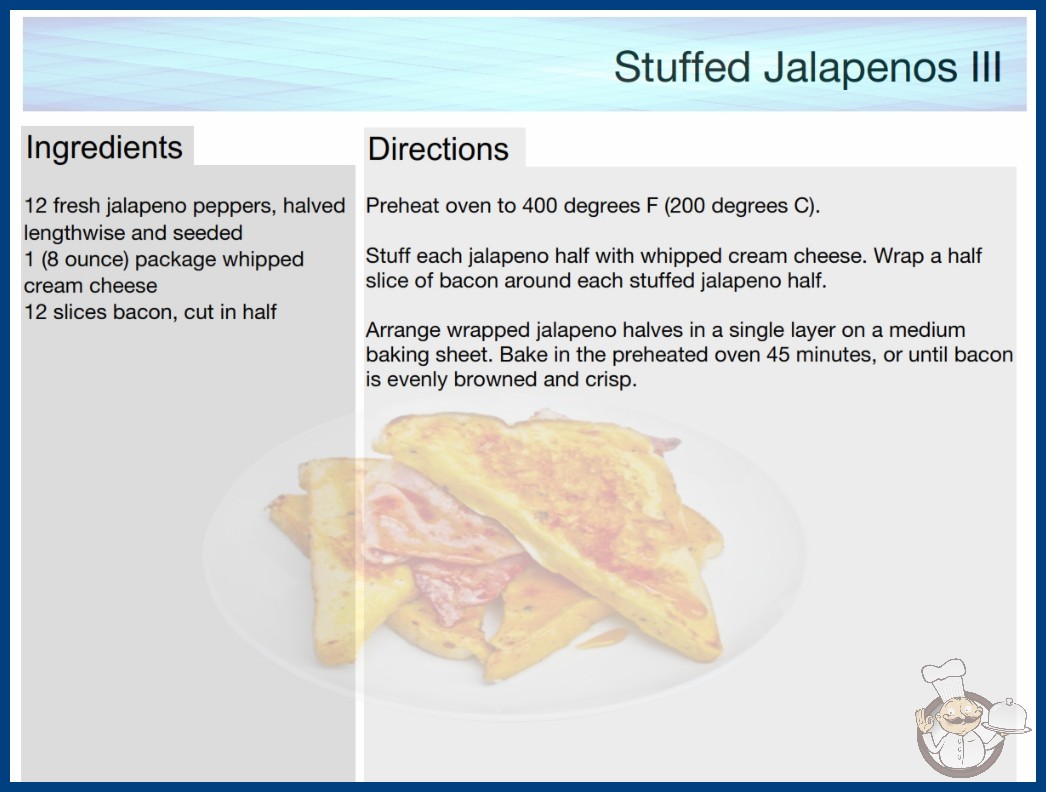 Stuffed Jalapenos III

Ingredients

12 fresh jalapeno peppers, halved lengthwise and seeded
1 (8 ounce) package whipped cream cheese
12 slices bacon, cut in half

Directions

Preheat oven to 400 degrees F (200 degrees C).

Stuff each jalapeno half with whipped cream cheese. Wrap a half slice of bacon around each stuffed jalapeno half.

Arrange wrapped jalapeno halves in a single layer on a medium baking sheet. Bake in the preheated oven 45 minutes, or until bacon is evenly browned and crisp.